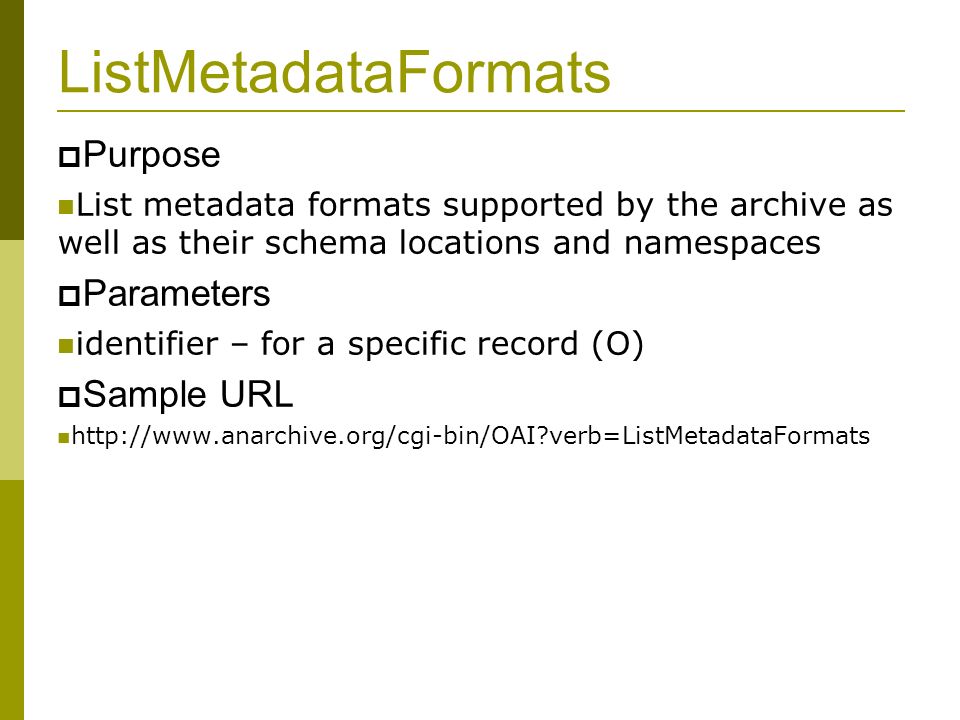 ListMetadataFormats

Purpose

List metadata formats supported by the archive as well as their schema locations and namespaces

Parameters

identifier – for a specific record (O)

Sample URL

http://www.anarchive.org/cgi-bin/OAI?verb=ListMetadataFormats